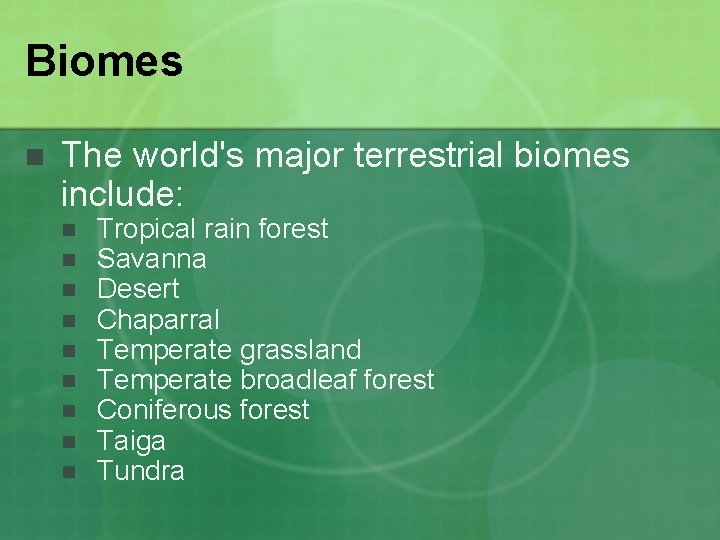 Biomes

- The world's major terrestrial biomes include:
  - Tropical rain forest
  - Savanna
  - Desert
  - Chaparral
  - Temperate grassland
  - Temperate broadleaf forest
  - Coniferous forest
  - Taiga
  - Tundra